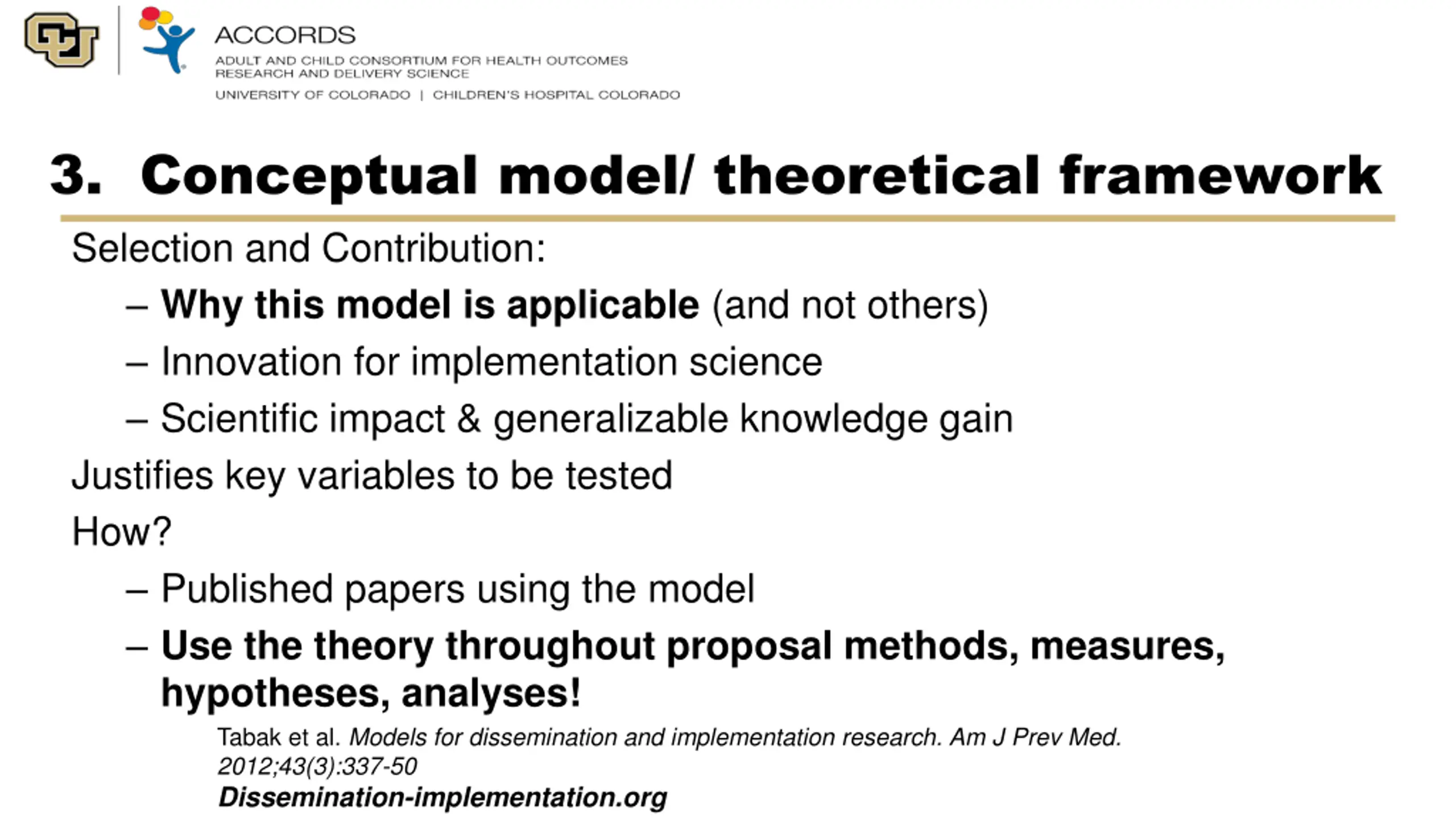 CU

ACCORDS
ADULT AND CHILD CONSORTIUM FOR HEALTH OUTCOMES RESEARCH AND DELIVERY SCIENCE
UNIVERSITY OF COLORADO | CHILDREN'S HOSPITAL COLORADO

3. Conceptual model/ theoretical framework

Selection and Contribution:

– Why this model is applicable (and not others)

– Innovation for implementation science

– Scientific impact & generalizable knowledge gain

Justifies key variables to be tested

How?

– Published papers using the model

– Use the theory throughout proposal methods, measures, hypotheses, analyses!

Tabak et al. Models for dissemination and implementation research. Am J Prev Med. 2012;43(3):337-50

Dissemination-implementation.org